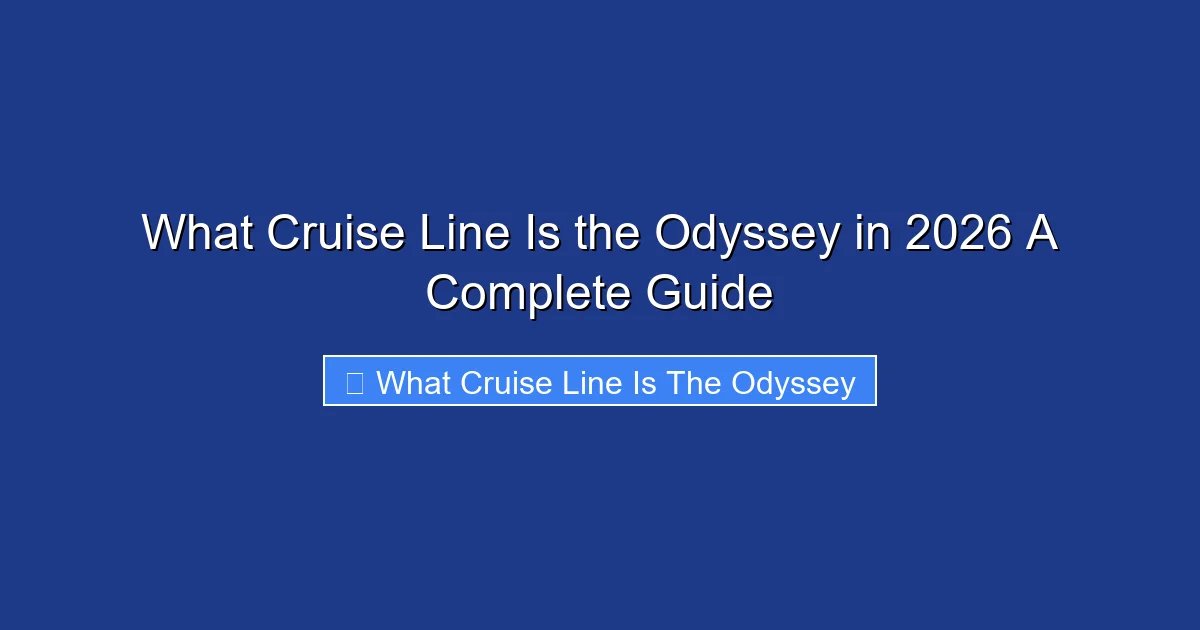 What Cruise Line Is the Odyssey in 2026 A Complete Guide

What Cruise Line Is The Odyssey